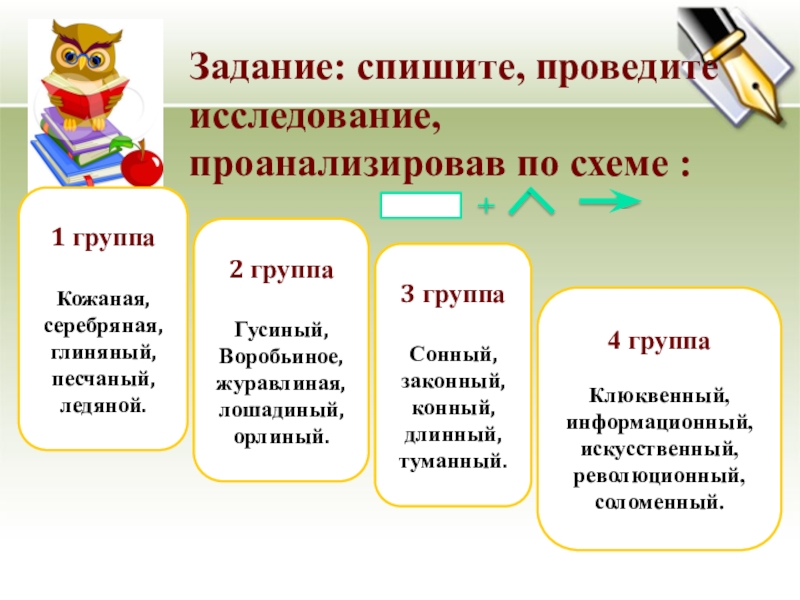 Задание: спишите, проведите исследование, проанализировав по схеме :

+

1 группа

Кожаная, серебряная, глиняный, песчаный, ледяной.

2 группа

Гусиный, Воробьиное, журавлиная, лошадиный, орлиный.

3 группа

Сонный, законный, конный, длинный, туманный.

4 группа

Клюквенный, информационный, искусственный, революционный, соломенный.